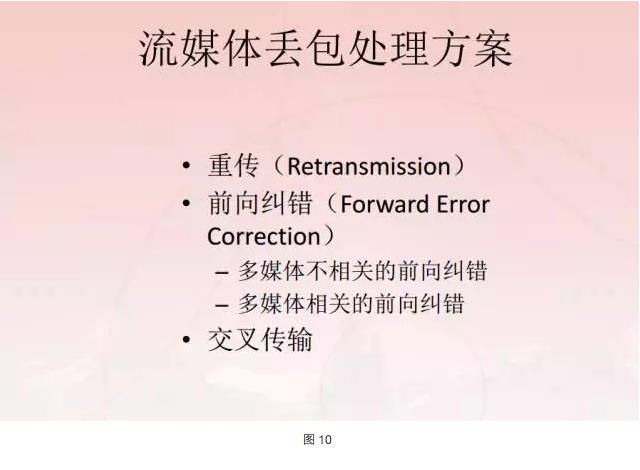 流媒体丢包处理方案

• 重传（Retransmission）
• 前向纠错（Forward Error Correction）
  – 多媒体不相关的前向纠错
  – 多媒体相关的前向纠错
• 交叉传输

图 10